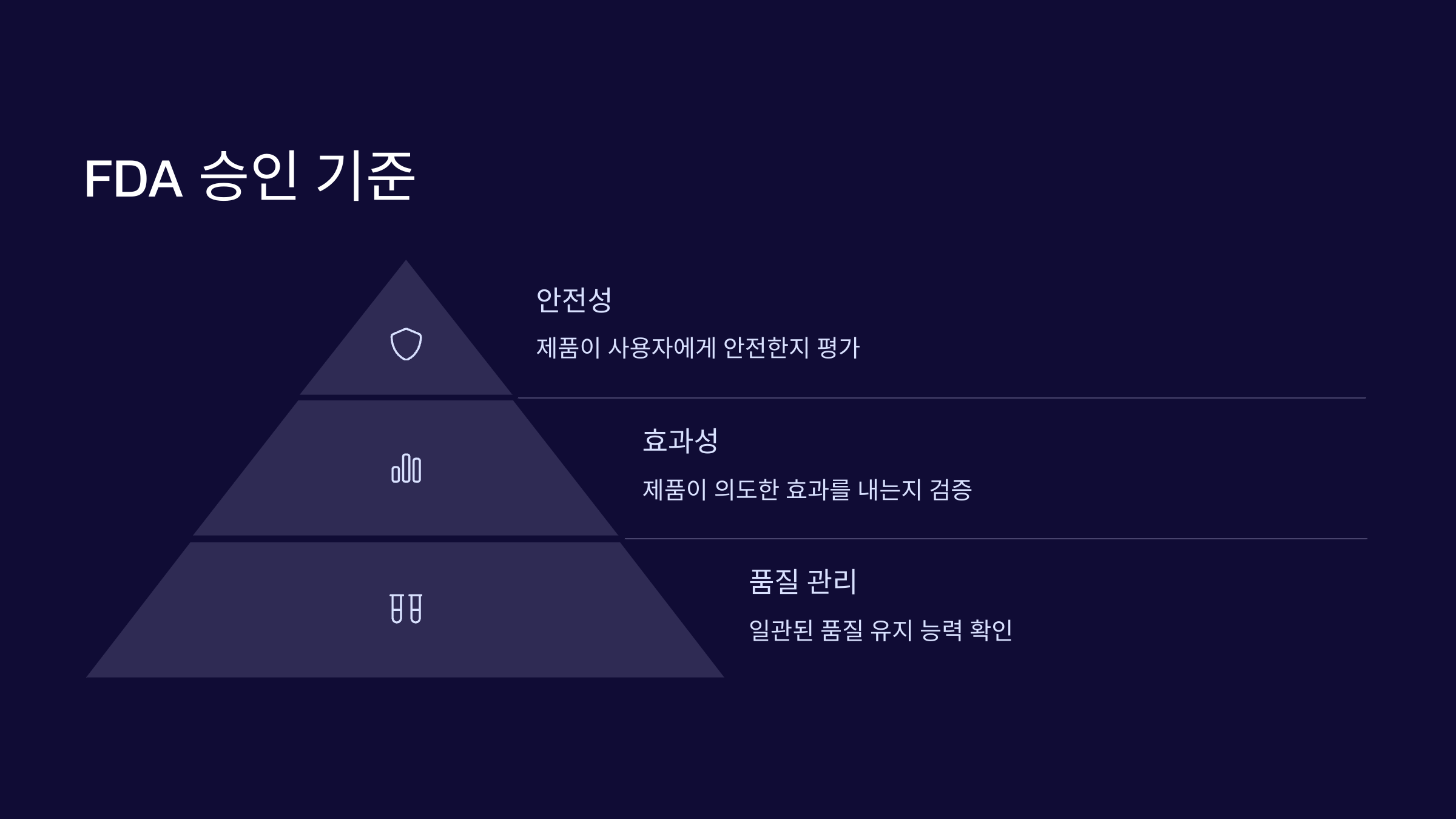 FDA 승인 기준

안전성

제품이 사용자에게 안전한지 평가

효과성

제품이 의도한 효과를 내는지 검증

품질 관리

일관된 품질 유지 능력 확인